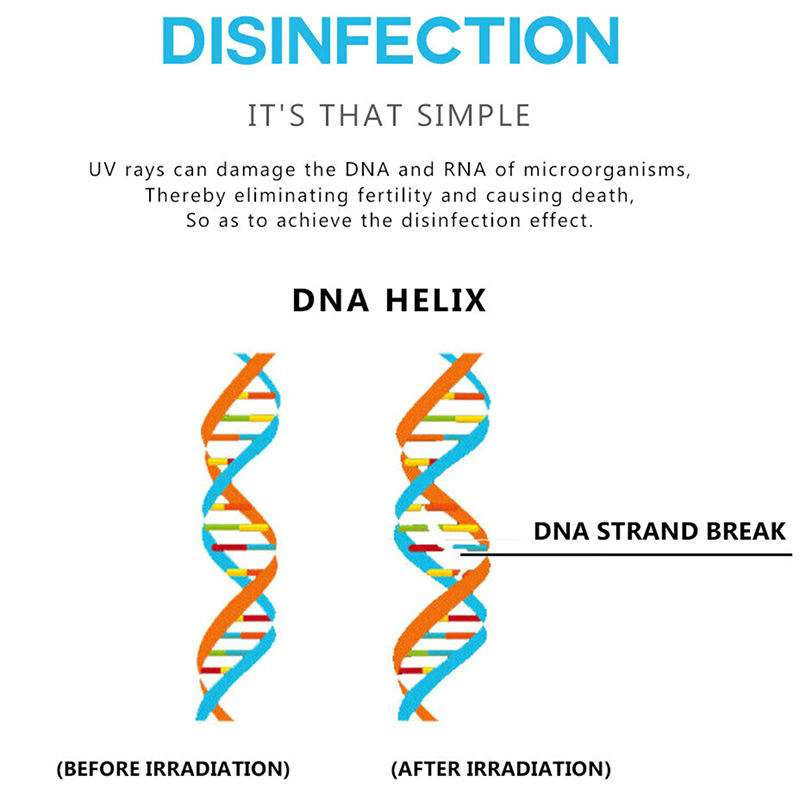 DISINFECTION

IT'S THAT SIMPLE

UV rays can damage the DNA and RNA of microorganisms, Thereby eliminating fertility and causing death, So as to achieve the disinfection effect.

DNA HELIX

DNA STRAND BREAK

(BEFORE IRRADIATION)

(AFTER IRRADIATION)